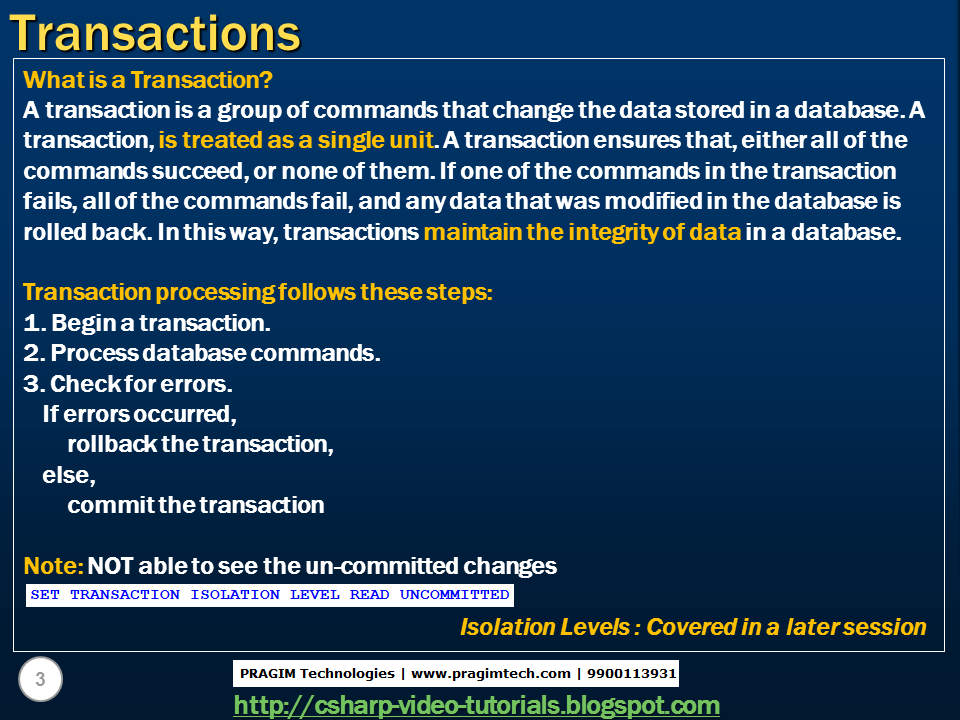 Transactions

What is a Transaction?
A transaction is a group of commands that change the data stored in a database. A transaction, is treated as a single unit. A transaction ensures that, either all of the commands succeed, or none of them. If one of the commands in the transaction fails, all of the commands fail, and any data that was modified in the database is rolled back. In this way, transactions maintain the integrity of data in a database.

Transaction processing follows these steps:
1. Begin a transaction.
2. Process database commands.
3. Check for errors.
If errors occurred,
rollback the transaction,
else,
commit the transaction

Note: NOT able to see the un-committed changes
SET TRANSACTION ISOLATION LEVEL READ UNCOMMITTED

Isolation Levels : Covered in a later session

3

PRAGIM Technologies | www.pragimtech.com | 9900113931

http://csharp-video-tutorials.blogspot.com